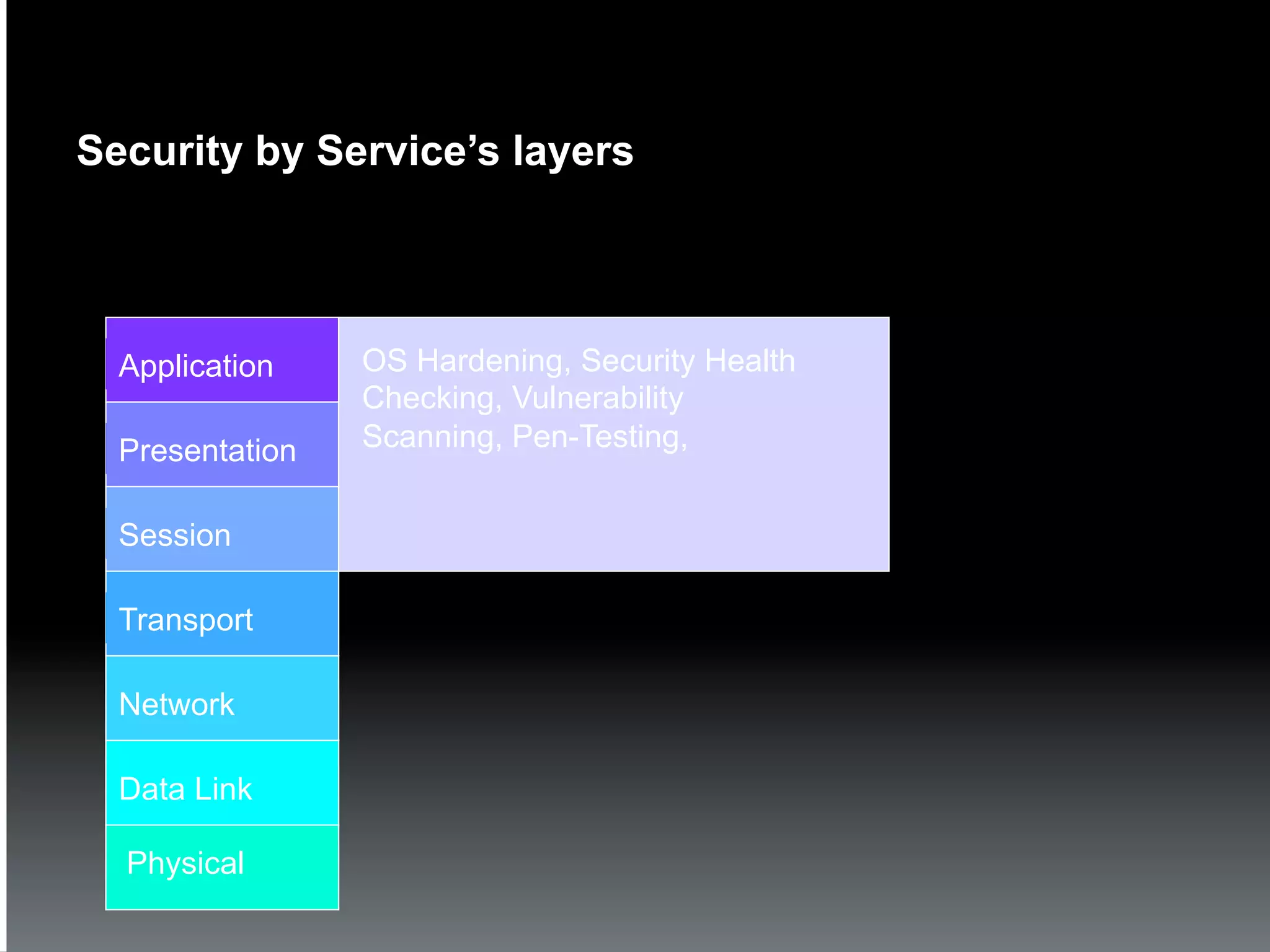 Security by Service's layers

Application

Presentation

Session

Transport

Network

Data Link

Physical

OS Hardening, Security Health Checking, Vulnerability Scanning, Pen-Testing,